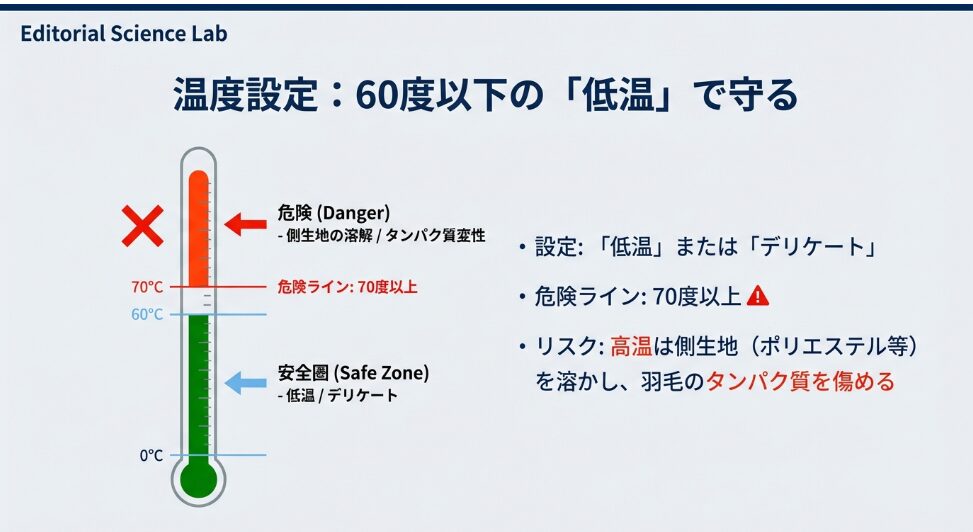 Editorial Science Lab

温度設定：60度以下の「低温」で守る

危険 (Danger)
- 側生地の溶解 / タンパク質変性

70°C
危険ライン: 70度以上

60°C

安全圏 (Safe Zone)
- 低温 / デリケート

0°C

• 設定: 「低温」または「デリケート」

• 危険ライン: 70度以上

• リスク: 高温は側生地（ポリエステル等）を溶かし、羽毛のタンパク質を傷める